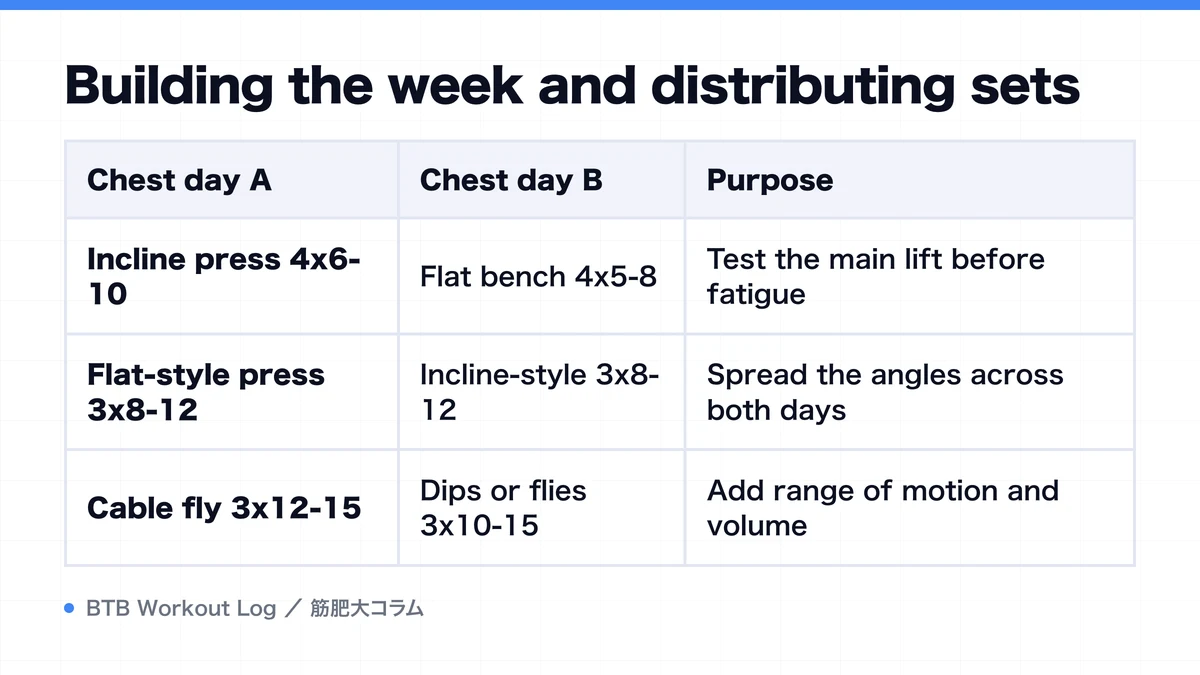 Building the week and distributing sets

| Chest day A | Chest day B | Purpose |
|---|---|---|
| Incline press 4x6-10 | Flat bench 4x5-8 | Test the main lift before fatigue |
| Flat-style press 3x8-12 | Incline-style 3x8-12 | Spread the angles across both days |
| Cable fly 3x12-15 | Dips or flies 3x10-15 | Add range of motion and volume |

BTB Workout Log ／ 筋肥大コラム